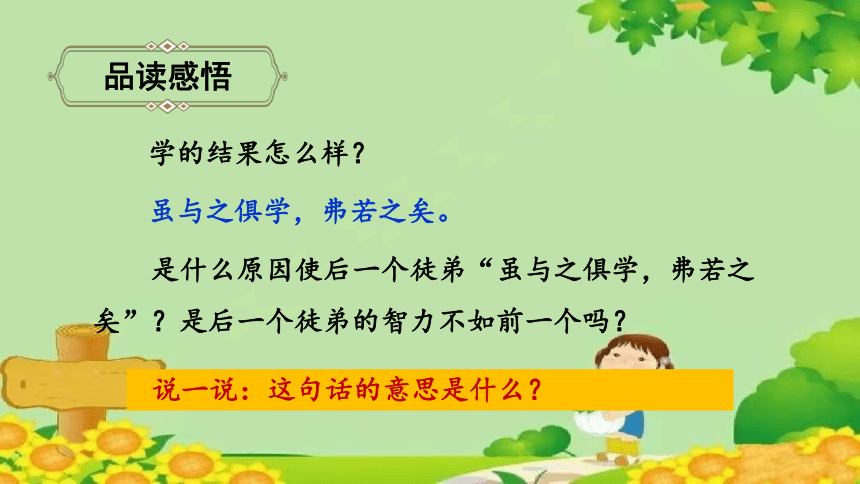 品读感悟

学的结果怎么样？

虽与之俱学，弗若之矣。

是什么原因使后一个徒弟“虽与之俱学，弗若之矣”？是后一个徒弟的智力不如前一个吗？

说一说：这句话的意思是什么？